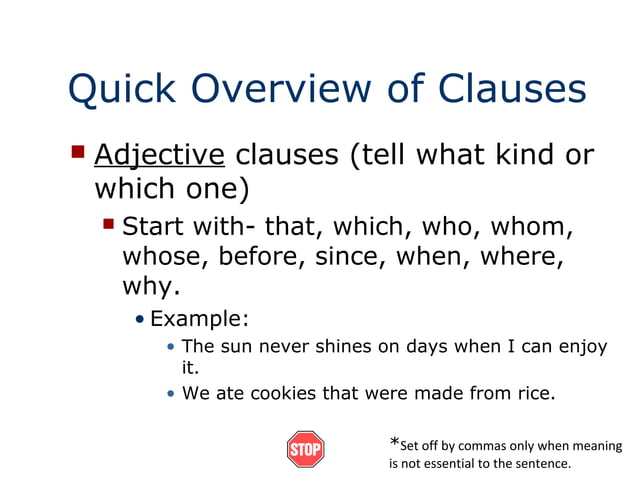 Quick Overview of Clauses

Adjective clauses (tell what kind or which one)

Start with- that, which, who, whom, whose, before, since, when, where, why.

Example:

The sun never shines on days when I can enjoy it.

We ate cookies that were made from rice.

STOP

*Set off by commas only when meaning is not essential to the sentence.